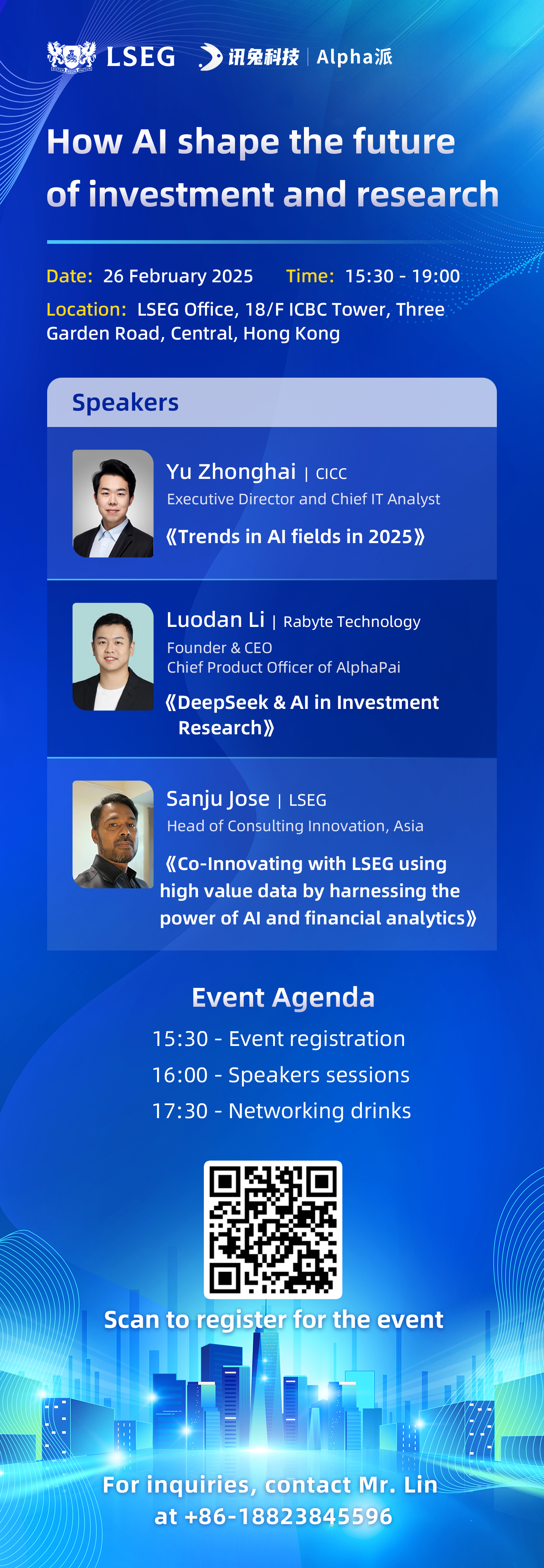 LSEG 讯兔科技 | Alpha派

How AI shape the future of investment and research

Date: 26 February 2025 Time: 15:30 - 19:00

Location: LSEG Office, 18/F ICBC Tower, Three Garden Road, Central, Hong Kong

Speakers

Yu Zhonghai | CICC
Executive Director and Chief IT Analyst
《Trends in AI fields in 2025》

Luodan Li | Rabyte Technology
Founder & CEO
Chief Product Officer of AlphaPai
《DeepSeek & AI in Investment Research》

Sanju Jose | LSEG
Head of Consulting Innovation, Asia
《Co-Innovating with LSEG using high value data by harnessing the power of AI and financial analytics》

Event Agenda
15:30 - Event registration
16:00 - Speakers sessions
17:30 - Networking drinks

Scan to register for the event

For inquiries, contact Mr. Lin at +86-18823845596